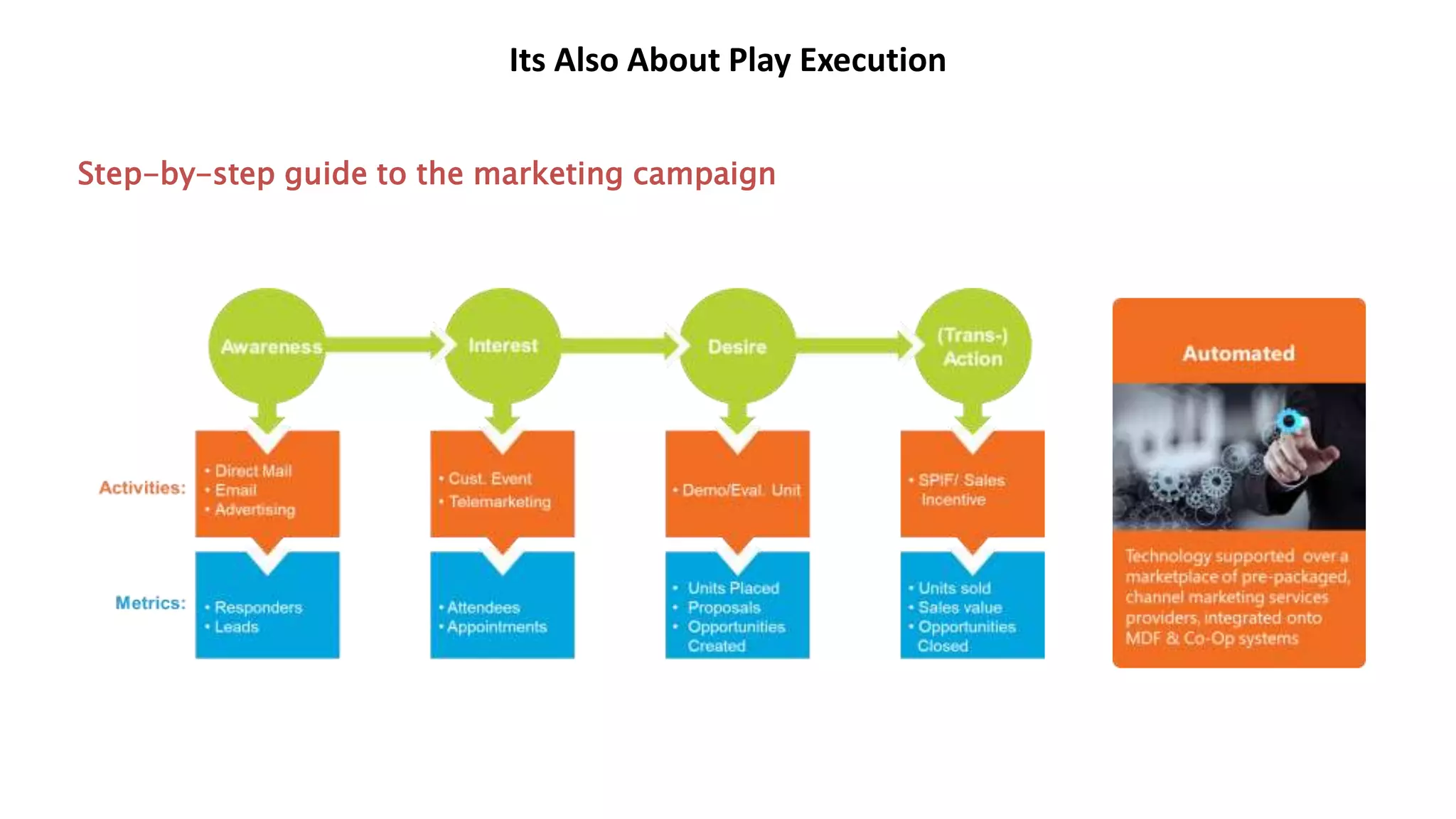 Its Also About Play Execution

Step-by-step guide to the marketing campaign

Awareness

Interest

Desire

(Trans-) Action

Activities:

• Direct Mail
• Email
• Advertising

• Cust. Event
• Telemarketing

• Demo/Eval. Unit

• SPIF/ Sales Incentive

Metrics:

• Responders
• Leads

• Attendees
• Appointments

• Units Placed
• Proposals
• Opportunities Created

• Units sold
• Sales value
• Opportunities Closed

Automated

Technology supported over a marketplace of pre-packaged, channel marketing services providers, integrated onto MDF & Co-Op systems